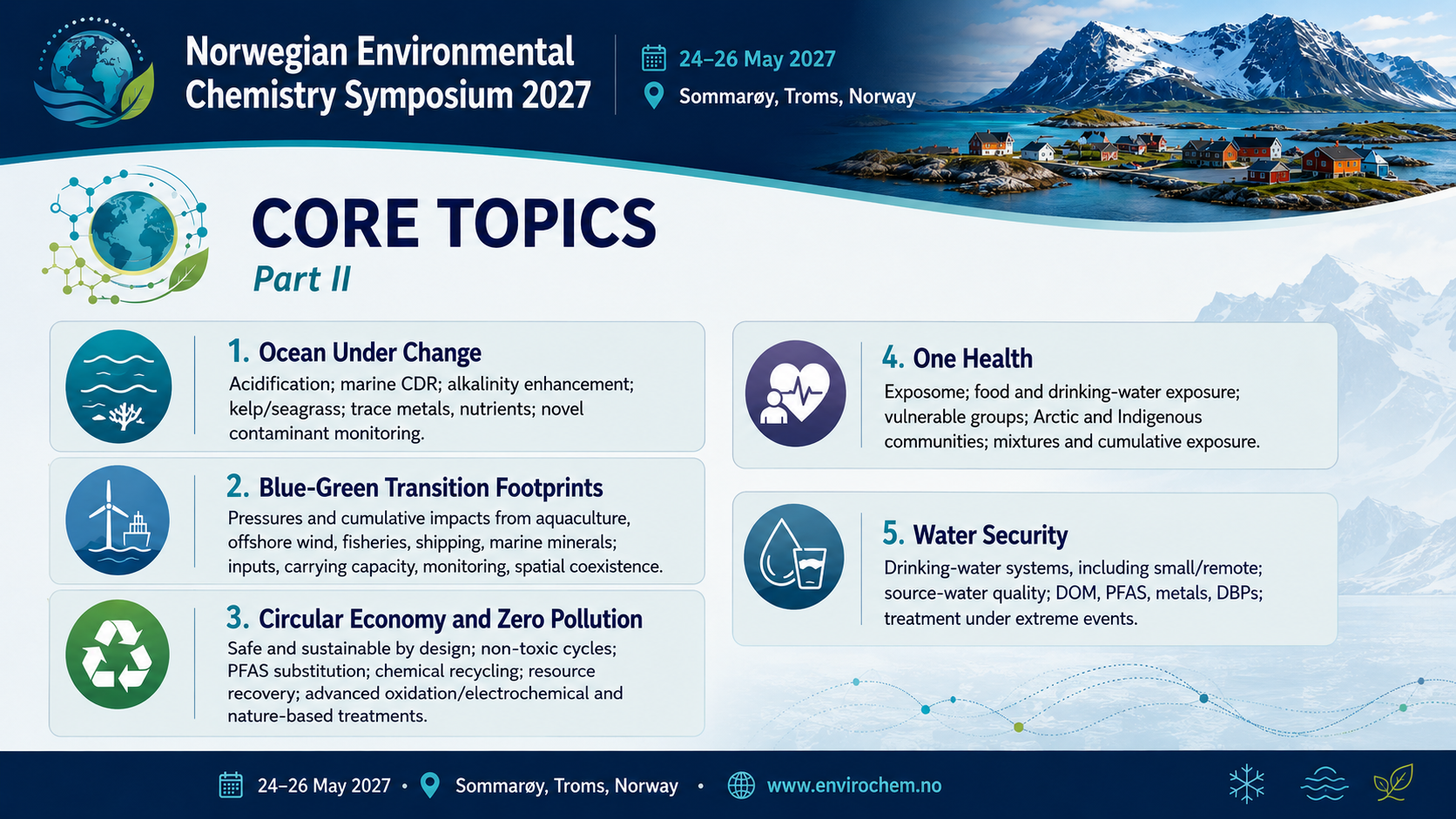 Norwegian Environmental Chemistry Symposium 2027

24–26 May 2027

Sommarøy, Troms, Norway

CORE TOPICS

Part II

1. Ocean Under Change

Acidification; marine CDR; alkalinity enhancement; kelp/seagrass; trace metals, nutrients; novel contaminant monitoring.

2. Blue-Green Transition Footprints

Pressures and cumulative impacts from aquaculture, offshore wind, fisheries, shipping, marine minerals; inputs, carrying capacity, monitoring, spatial coexistence.

3. Circular Economy and Zero Pollution

Safe and sustainable by design; non-toxic cycles; PFAS substitution; chemical recycling; resource recovery; advanced oxidation/electrochemical and nature-based treatments.

4. One Health

Exposome; food and drinking-water exposure; vulnerable groups; Arctic and Indigenous communities; mixtures and cumulative exposure.

5. Water Security

Drinking-water systems, including small/remote; source-water quality; DOM, PFAS, metals, DBPs; treatment under extreme events.

24–26 May 2027 • Sommarøy, Troms, Norway • www.envirochem.no